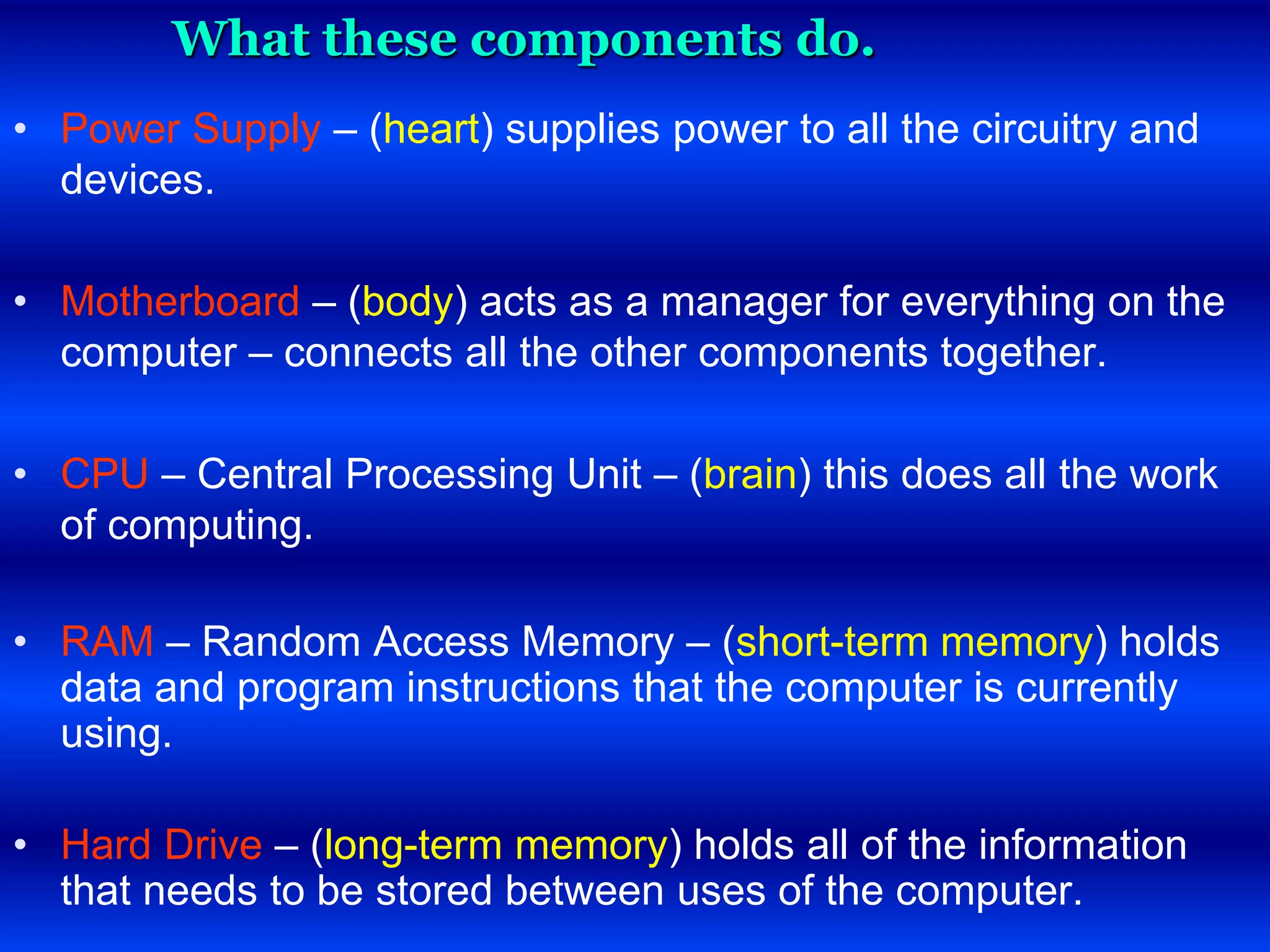 What these components do.

• Power Supply – (heart) supplies power to all the circuitry and devices.

• Motherboard – (body) acts as a manager for everything on the computer – connects all the other components together.

• CPU – Central Processing Unit – (brain) this does all the work of computing.

• RAM – Random Access Memory – (short-term memory) holds data and program instructions that the computer is currently using.

• Hard Drive – (long-term memory) holds all of the information that needs to be stored between uses of the computer.